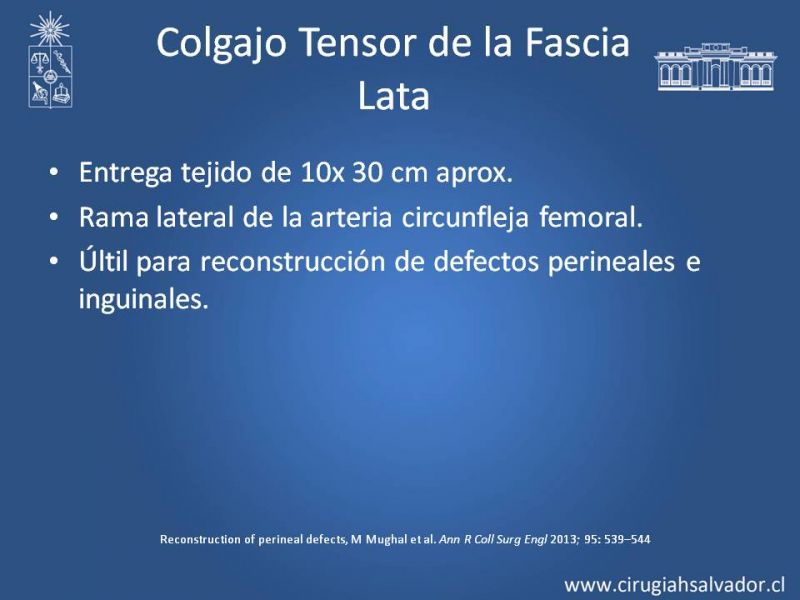 Colgajo Tensor de la Fascia Lata

• Entrega tejido de 10x 30 cm aprox.
• Rama lateral de la arteria circunfleja femoral.
• Últil para reconstrucción de defectos perineales e inguinales.

Reconstruction of perineal defects, M Mughal et al. Ann R Coll Surg Engl 2013; 95: 539–544

www.cirugiahsalvador.cl